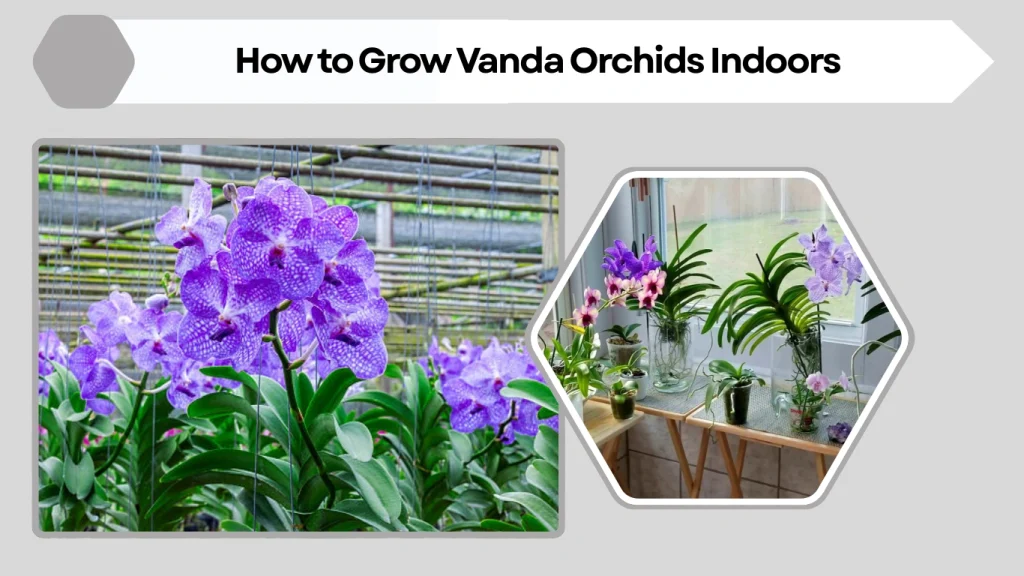 How to Grow Vanda Orchids Indoors